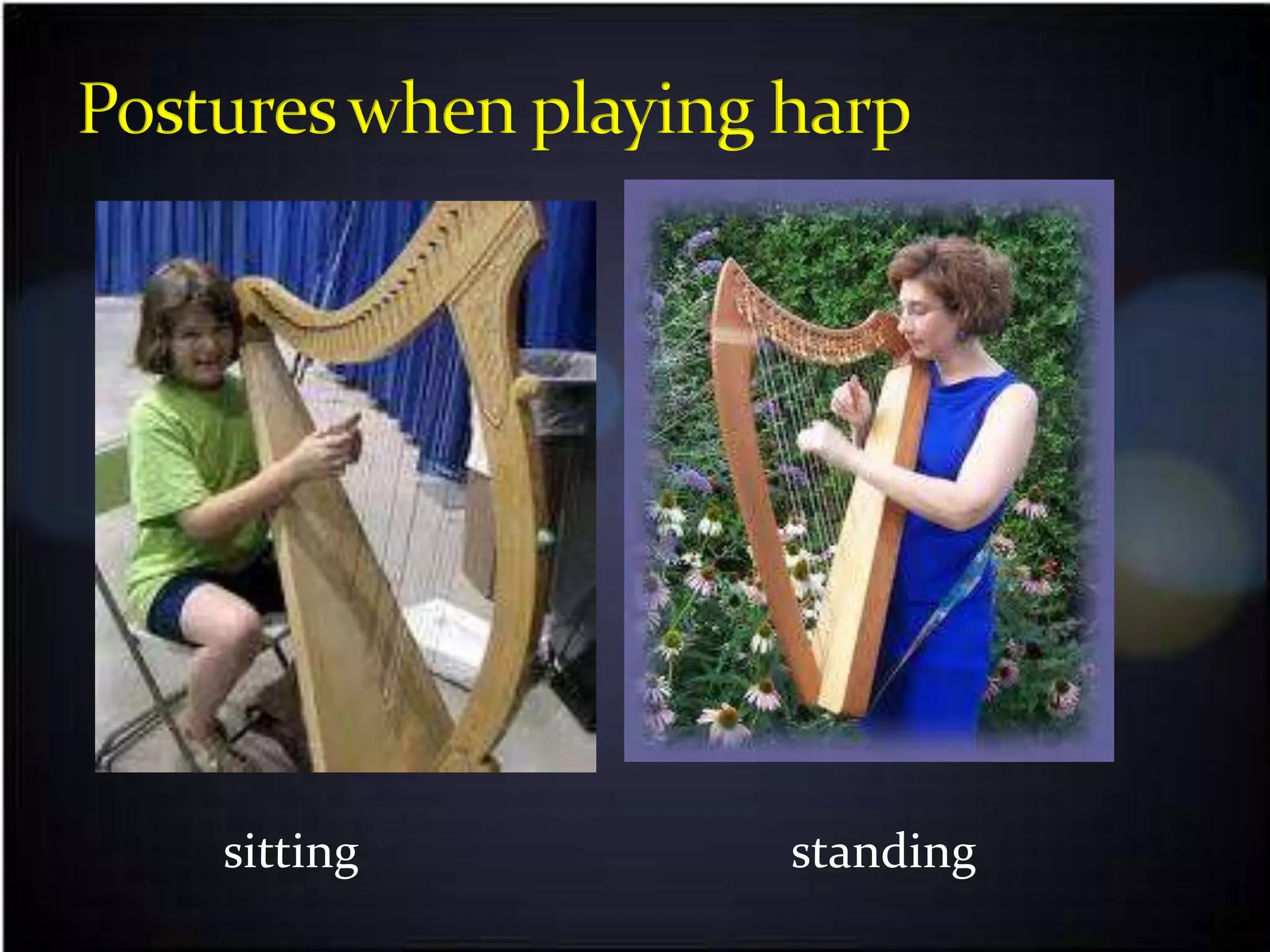 Postures when playing harp

sitting

standing